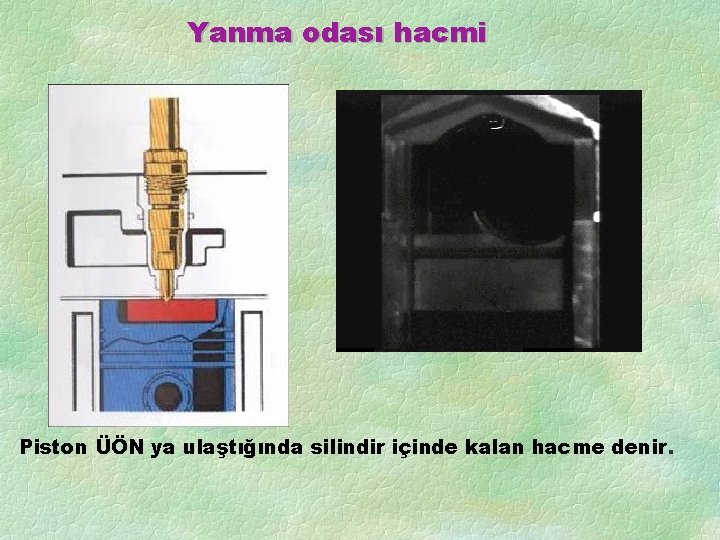 Yanma odası hacmi

Piston ÜÖN ya ulaştığında silindir içinde kalan hacme denir.